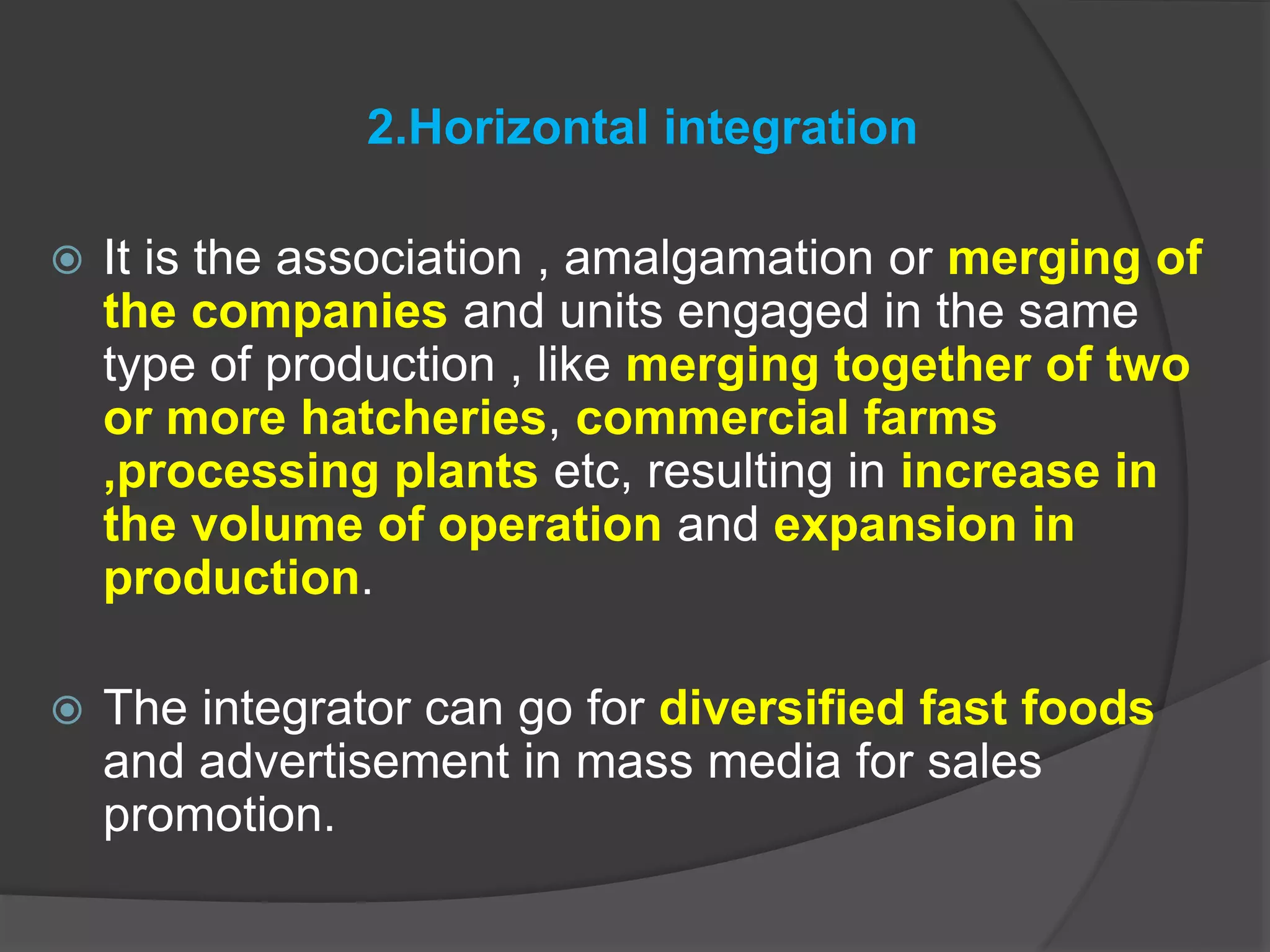 2.Horizontal integration

It is the association , amalgamation or merging of the companies and units engaged in the same type of production , like merging together of two or more hatcheries, commercial farms ,processing plants etc, resulting in increase in the volume of operation and expansion in production.

The integrator can go for diversified fast foods and advertisement in mass media for sales promotion.